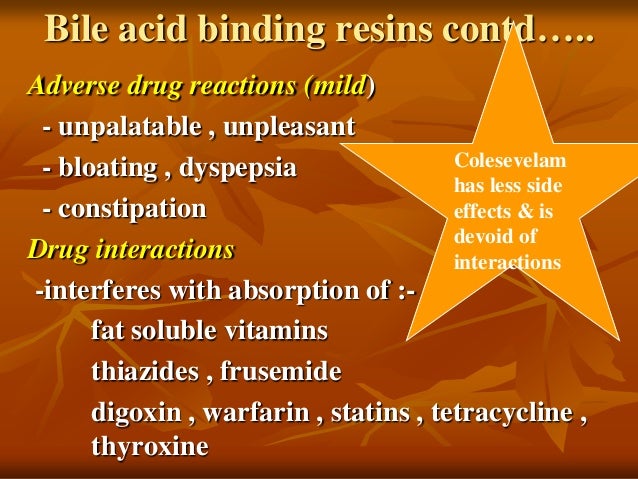 Bile acid binding resins contd…..

Adverse drug reactions (mild)

- unpalatable , unpleasant

- bloating , dyspepsia

- constipation

Drug interactions

-interferes with absorption of :-

fat soluble vitamins

thiazides , frusemide

digoxin , warfarin , statins , tetracycline , thyroxine

Colesevelam has less side effects & is devoid of interactions